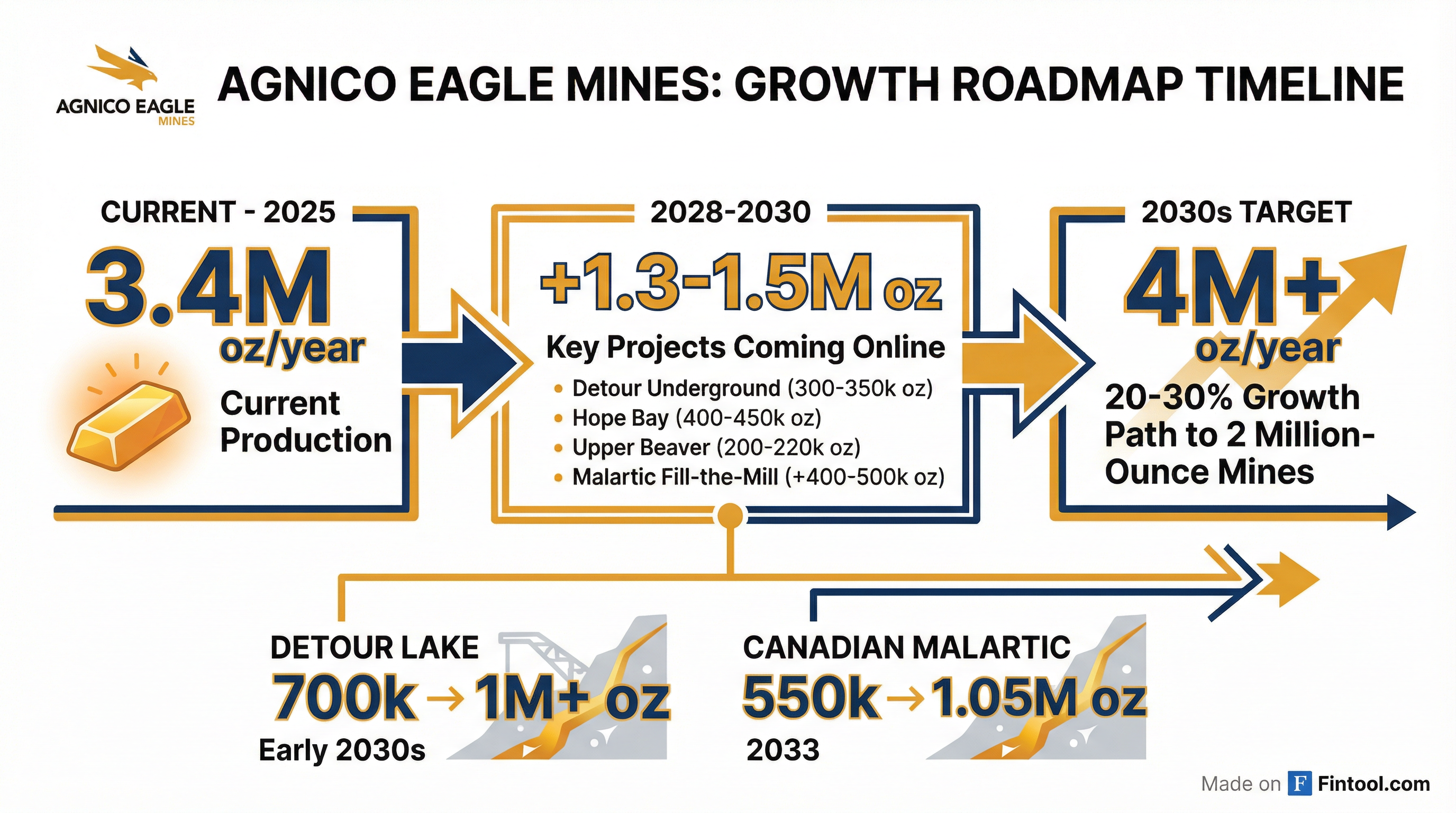 AGNICO EAGLE
MINES

AGNICO EAGLE MINES: GROWTH ROADMAP TIMELINE

CURRENT - 2025
3.4M
oz/year
Current Production

2028-2030
+1.3-1.5M oz
Key Projects Coming Online
• Detour Underground (300-350k oz)
• Hope Bay (400-450k oz)
• Upper Beaver (200-220k oz)
• Malartic Fill-the-Mill (+400-500k oz)

2030s TARGET
4M+
oz/year
20-30% Growth Path to 2 Million-Ounce Mines

DETOUR LAKE
700k → 1M+ oz
Early 2030s

CANADIAN MALARTIC
550k → 1.05M oz
2033

Made on F Fintool.com